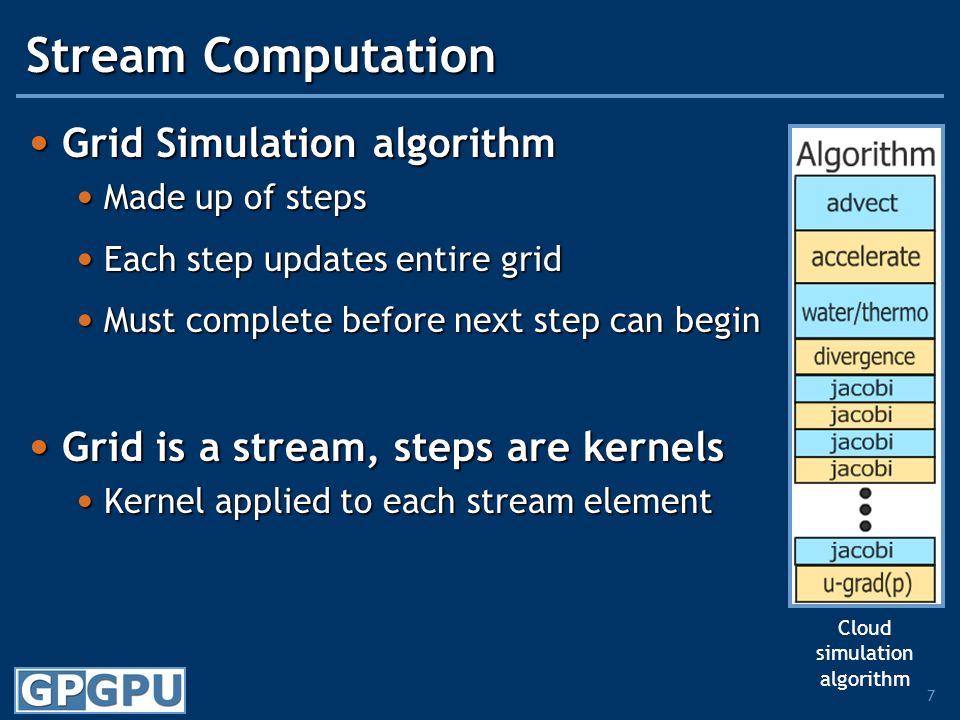 Stream Computation

• Grid Simulation algorithm
  • Made up of steps
  • Each step updates entire grid
  • Must complete before next step can begin

• Grid is a stream, steps are kernels
  • Kernel applied to each stream element

Algorithm
advect
accelerate
water/thermo
divergence
jacobi
jacobi
jacobi
jacobi
jacobi
u-grad(p)

Cloud simulation algorithm

GPGPU

7